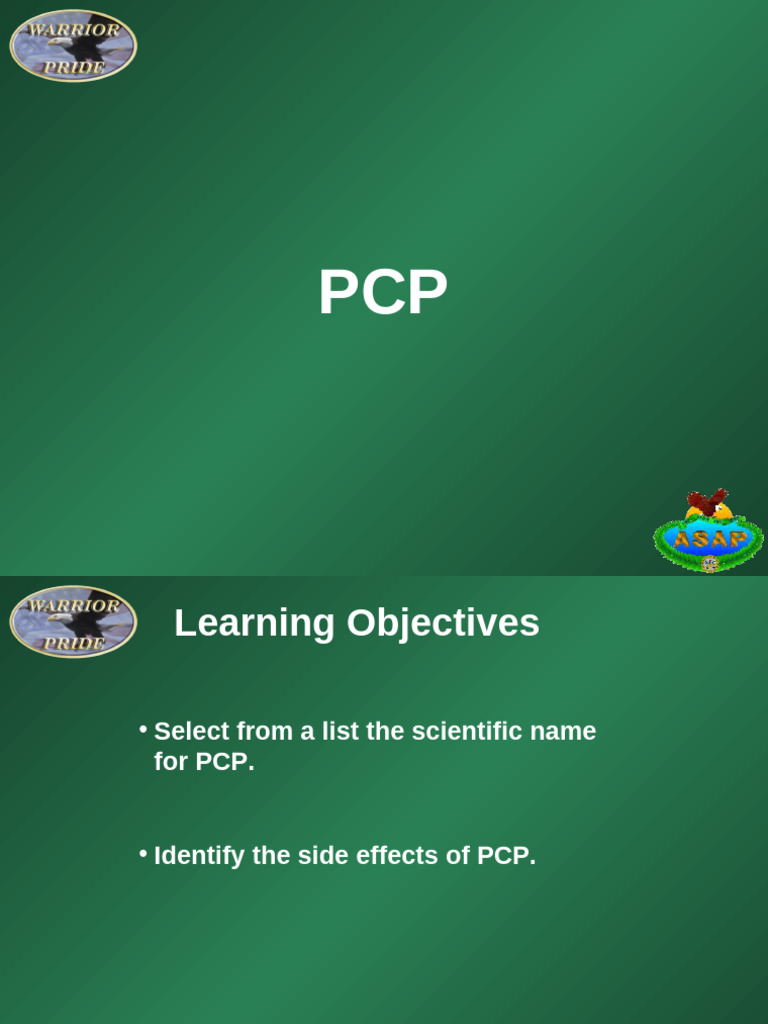 WARRIOR
PRIDE

PCP

ASAP

WARRIOR
PRIDE

Learning Objectives

• Select from a list the scientific name for PCP.

• Identify the side effects of PCP.